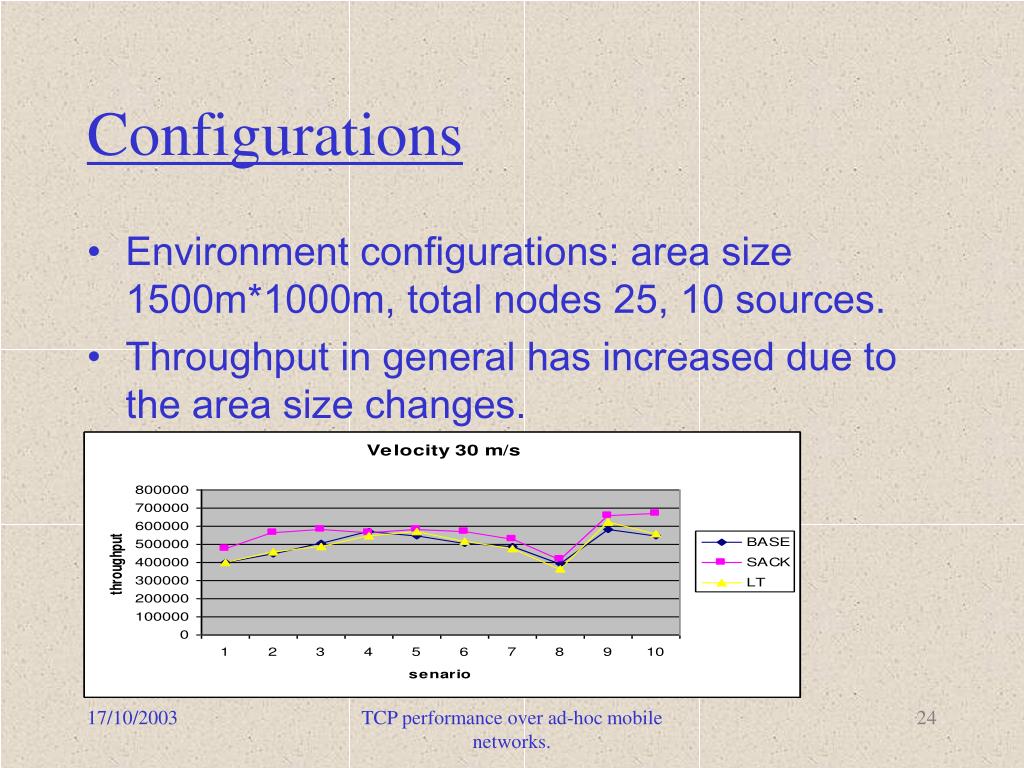 Configurations

• Environment configurations: area size 1500m*1000m, total nodes 25, 10 sources.
• Throughput in general has increased due to the area size changes.

Velocity 30 m/s

throughput

800000
700000
600000
500000
400000
300000
200000
100000
0

1 2 3 4 5 6 7 8 9 10

senario

BASE
SACK
LT

17/10/2003

TCP performance over ad-hoc mobile networks.

24